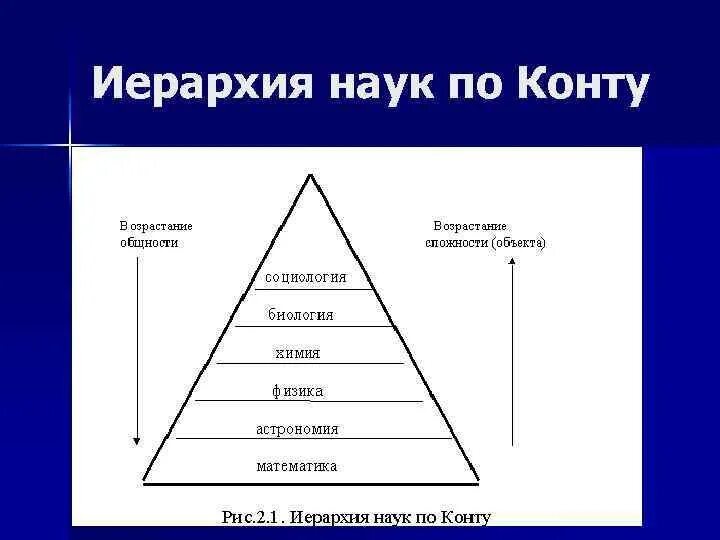 Иерархия наук по Конту

Возрастание общности

Возрастание сложности (объекта)

социология

биология

химия

физика

астрономия

математика

Рис.2.1. Иерархия наук по Конту